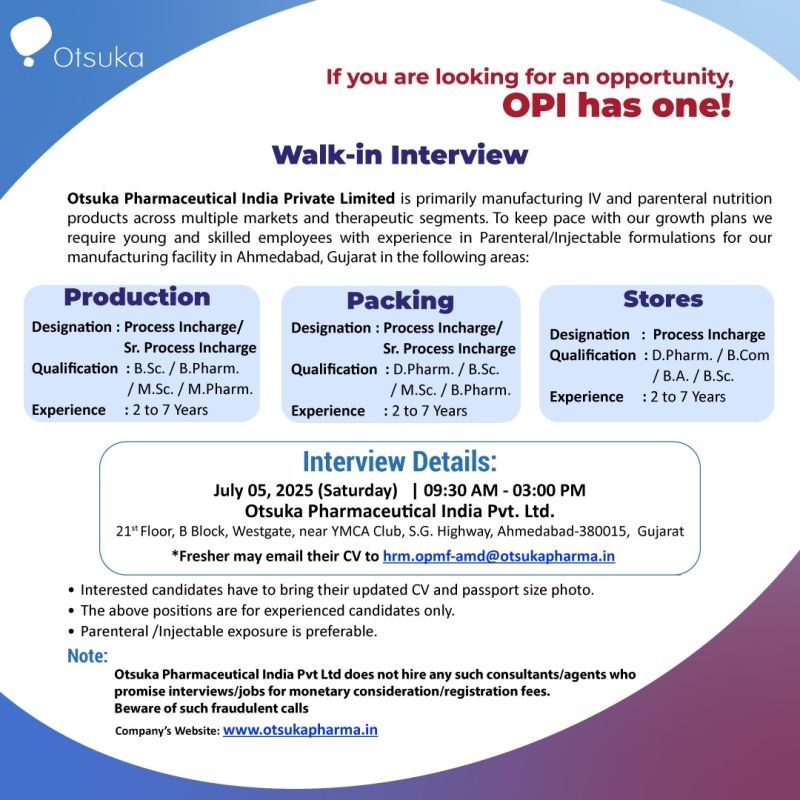 Otsuka

If you are looking for an opportunity,
OPI has one!

Walk-in Interview

Otsuka Pharmaceutical India Private Limited is primarily manufacturing IV and parenteral nutrition products across multiple markets and therapeutic segments. To keep pace with our growth plans we require young and skilled employees with experience in Parenteral/Injectable formulations for our manufacturing facility in Ahmedabad, Gujarat in the following areas:

Production
Designation : Process Incharge/ Sr. Process Incharge
Qualification : B.Sc. / B.Pharm. / M.Sc. / M.Pharm.
Experience : 2 to 7 Years

Packing
Designation : Process Incharge/ Sr. Process Incharge
Qualification : D.Pharm. / B.Sc. / M.Sc. / B.Pharm.
Experience : 2 to 7 Years

Stores
Designation : Process Incharge
Qualification : D.Pharm. / B.Com / B.A. / B.Sc.
Experience : 2 to 7 Years

Interview Details:
July 05, 2025 (Saturday) | 09:30 AM - 03:00 PM
Otsuka Pharmaceutical India Pvt. Ltd.
21$^{st}$ Floor, B Block, Westgate, near YMCA Club, S.G. Highway, Ahmedabad-380015, Gujarat
*Fresher may email their CV to hrm.opmf-amd@otsukapharma.in

• Interested candidates have to bring their updated CV and passport size photo.
• The above positions are for experienced candidates only.
• Parenteral /Injectable exposure is preferable.

Note:
Otsuka Pharmaceutical India Pvt Ltd does not hire any such consultants/agents who promise interviews/jobs for monetary consideration/registration fees.
Beware of such fraudulent calls

Company's Website: www.otsukapharma.in